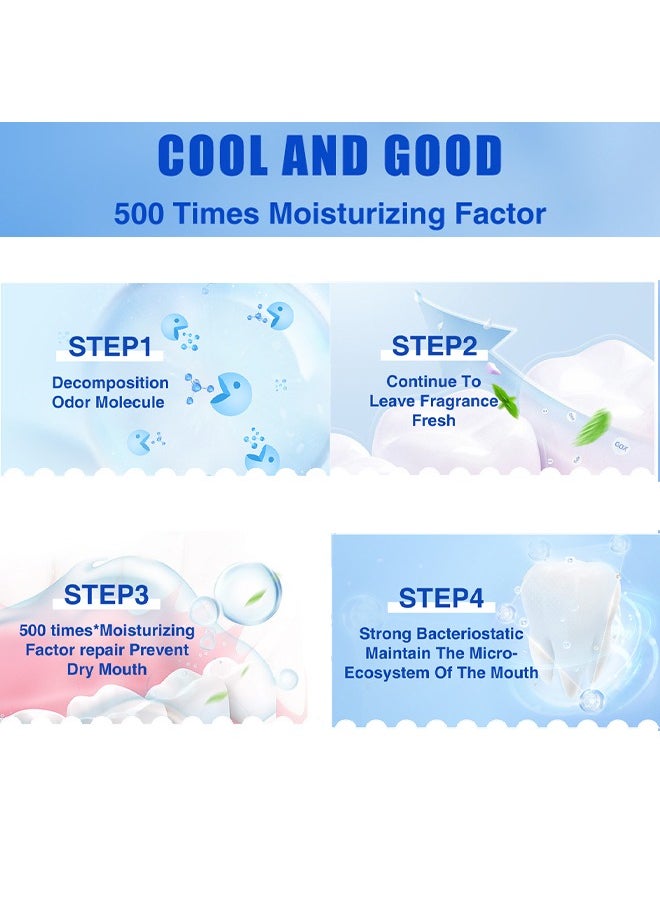 COOL AND GOOD

500 Times Moisturizing Factor

STEP1

Decomposition Odor Molecule

STEP2

Continue To Leave Fragrance Fresh

STEP3

500 times*Moisturizing Factor repair Prevent Dry Mouth

STEP4

Strong Bacteriostatic Maintain The Micro-Ecosystem Of The Mouth